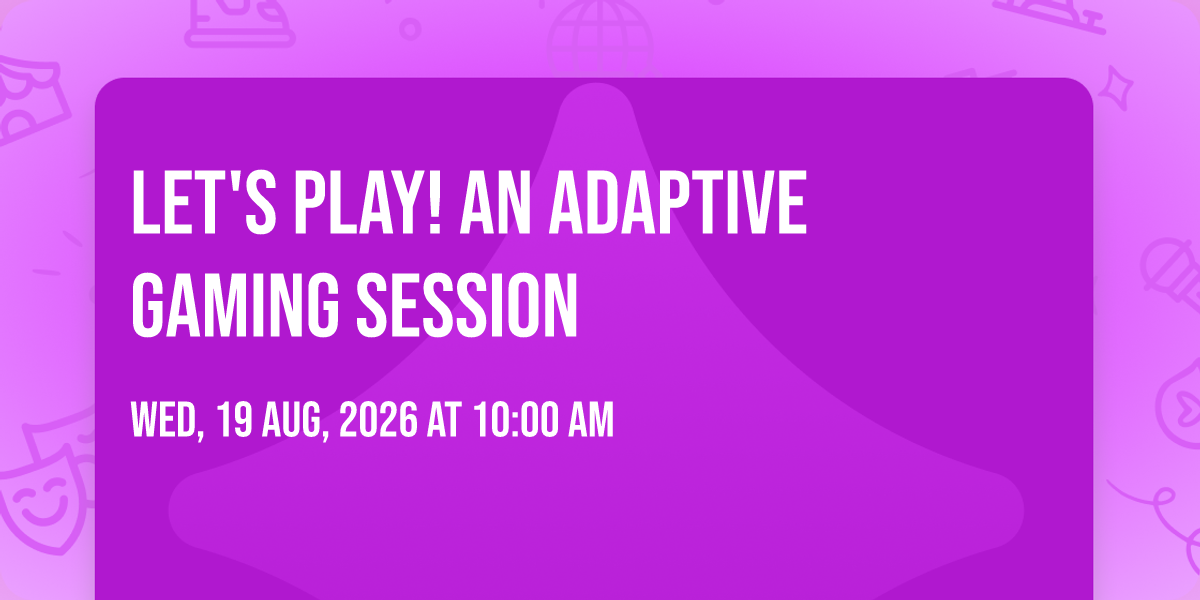 LET'S PLAY! AN ADAPTIVE GAMING SESSION

WED, 19 AUG, 2026 AT 10:00 AM